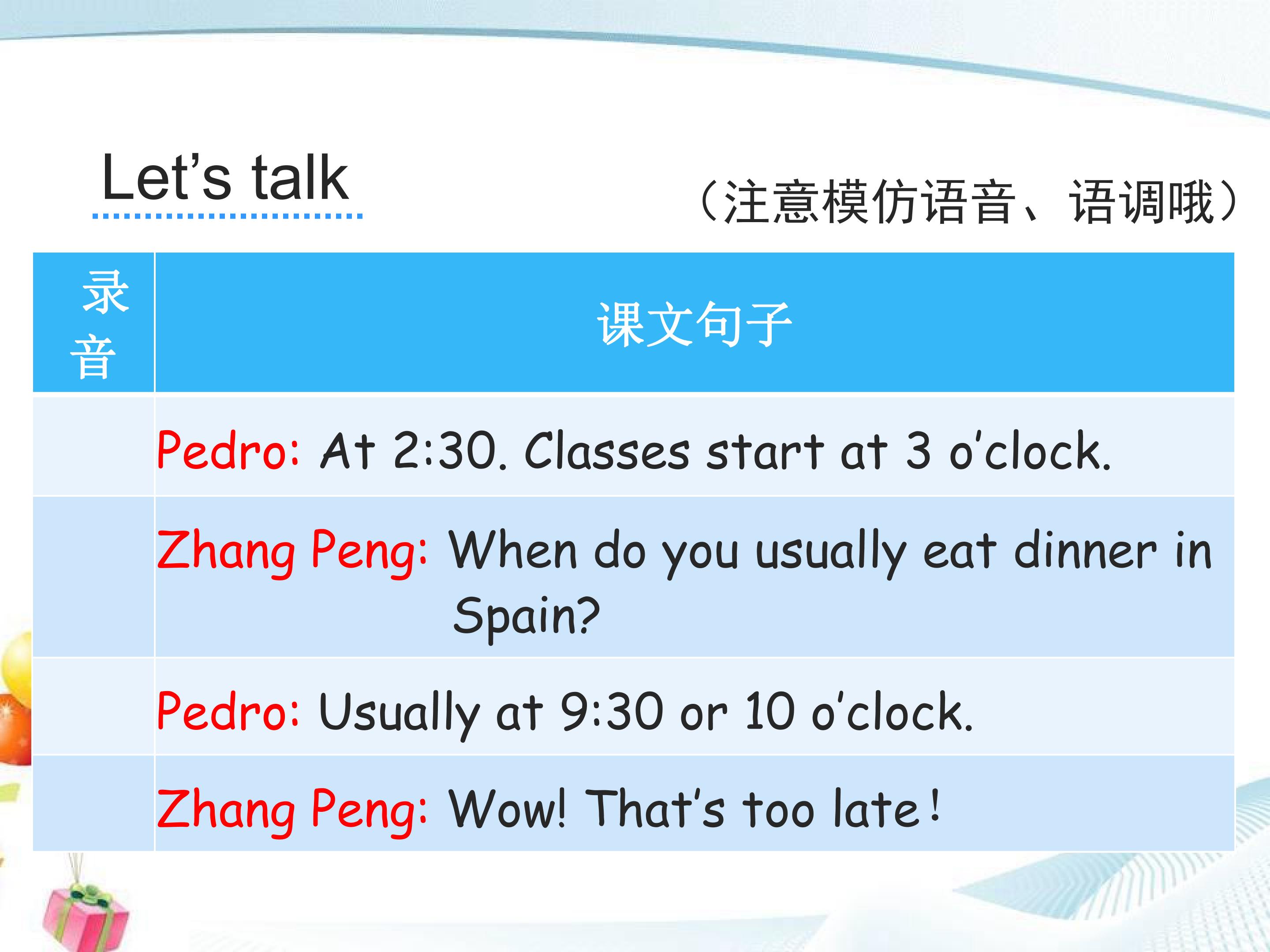 Let's talk

（注意模仿语音、语调哦）

| 录音 | 课文句子 |
|---|---|
|  | Pedro: At 2:30. Classes start at 3 o'clock. |
|  | Zhang Peng: When do you usually eat dinner in Spain? |
|  | Pedro: Usually at 9:30 or 10 o'clock. |
|  | Zhang Peng: Wow! That's too late! |